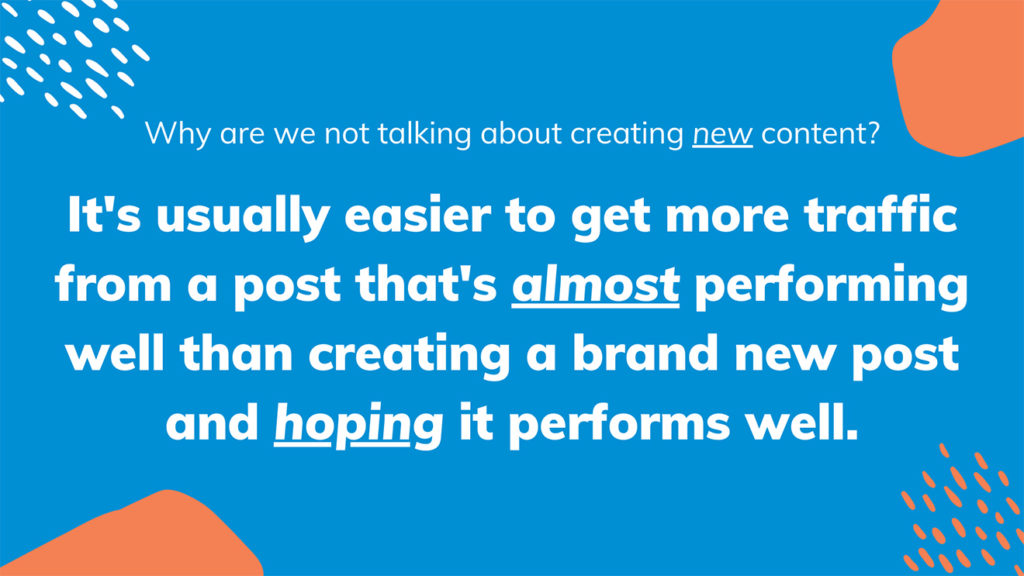 Why are we not talking about creating new content?

It's usually easier to get more traffic from a post that's almost performing well than creating a brand new post and hoping it performs well.